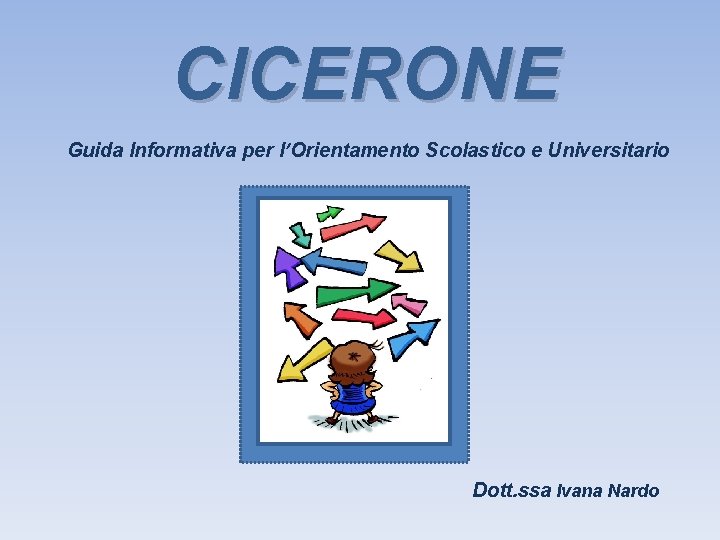 CICERONE

Guida Informativa per l'Orientamento Scolastico e Universitario

Dott.ssa Ivana Nardo